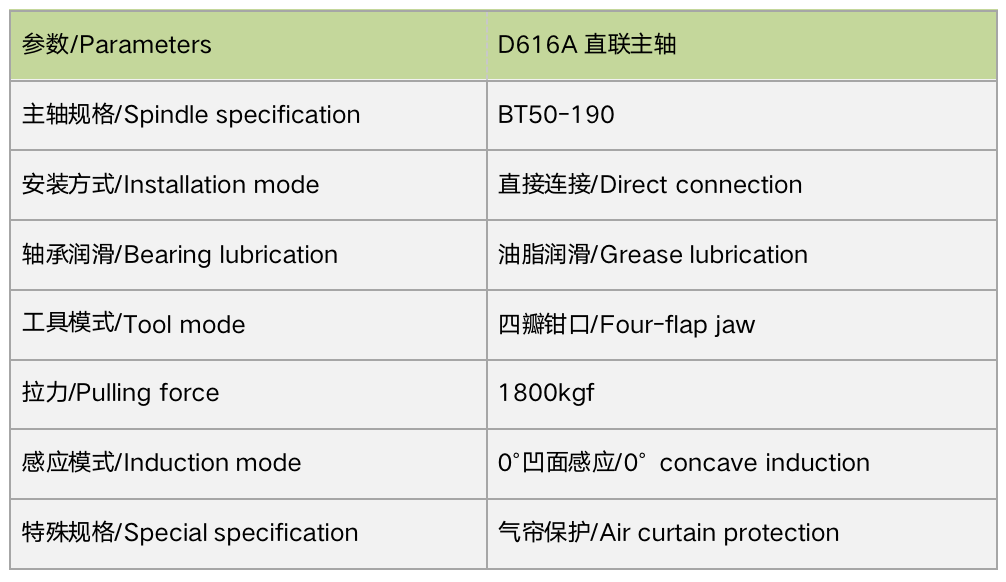 | 参数/Parameters | D616A 直联主轴 |
|---|---|
| 主轴规格/Spindle specification | BT50-190 |
| 安装方式/Installation mode | 直接连接/Direct connection |
| 轴承润滑/Bearing lubrication | 油脂润滑/Grease lubrication |
| 工具模式/Tool mode | 四瓣钳口/Four-flap jaw |
| 拉力/Pulling force | 1800kgf |
| 感应模式/Induction mode | 0°凹面感应/0° concave induction |
| 特殊规格/Special specification | 气帘保护/Air curtain protection |